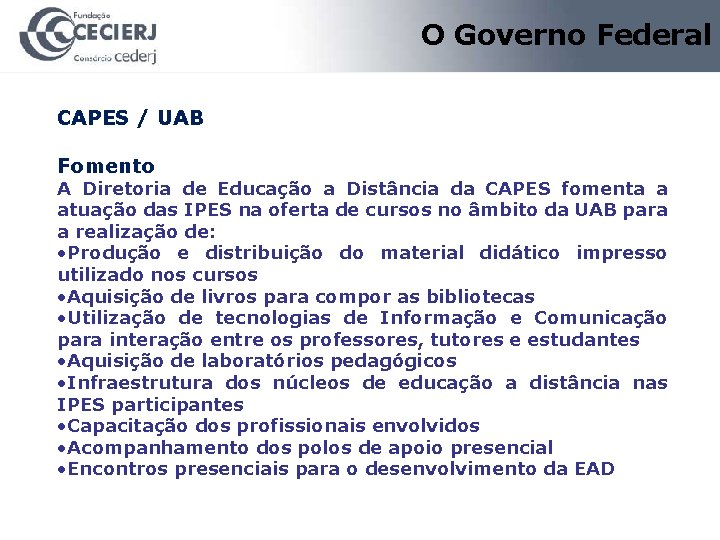 Fundação CECIERJ Consórcio cederj

O Governo Federal

CAPES / UAB

Fomento
A Diretoria de Educação a Distância da CAPES fomenta a atuação das IPES na oferta de cursos no âmbito da UAB para a realização de:
•Produção e distribuição do material didático impresso utilizado nos cursos
•Aquisição de livros para compor as bibliotecas
•Utilização de tecnologias de Informação e Comunicação para interação entre os professores, tutores e estudantes
•Aquisição de laboratórios pedagógicos
•Infraestrutura dos núcleos de educação a distância nas IPES participantes
•Capacitação dos profissionais envolvidos
•Acompanhamento dos polos de apoio presencial
•Encontros presenciais para o desenvolvimento da EAD